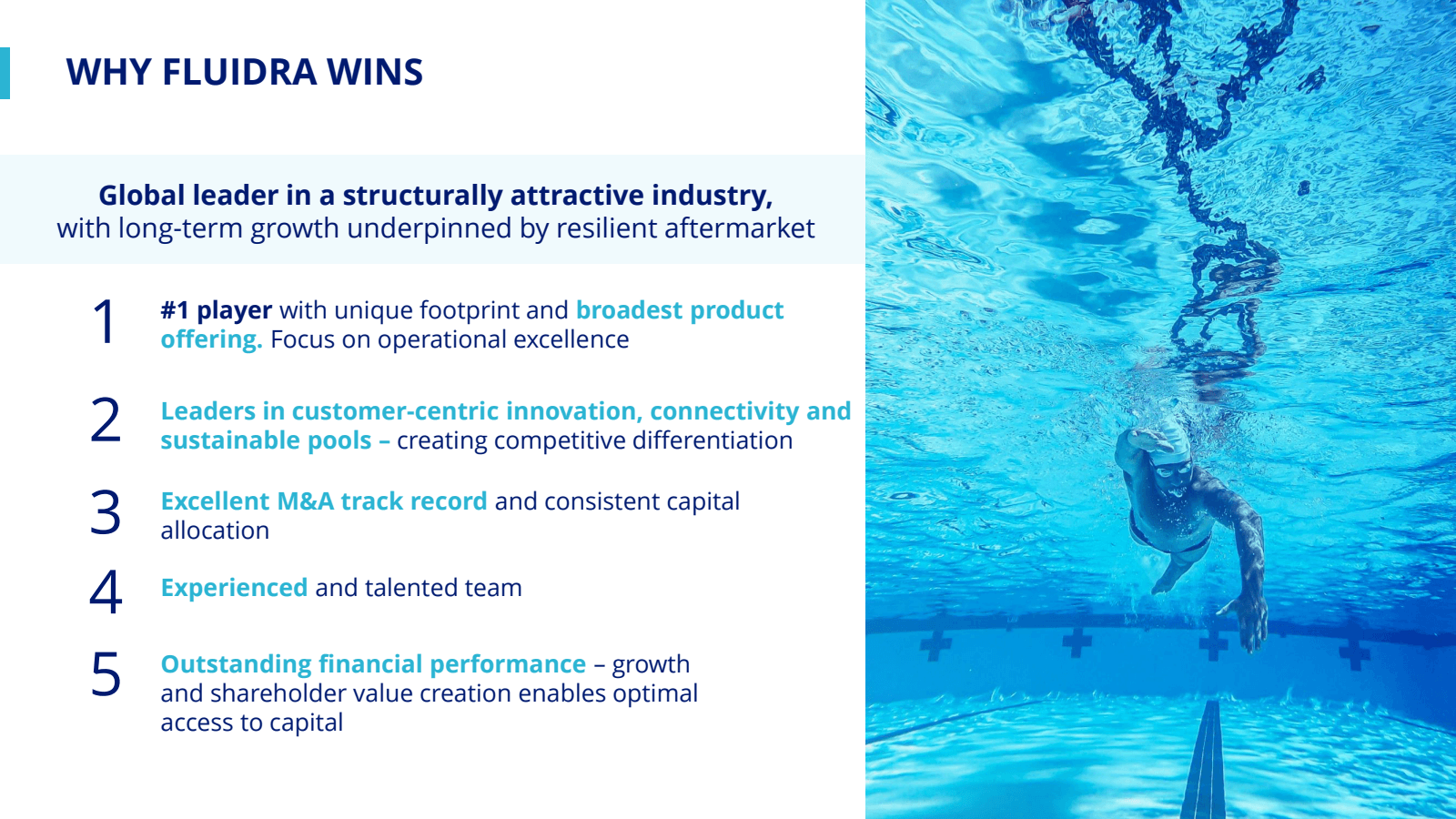 WHY FLUIDRA WINS

Global leader in a structurally attractive industry, with long-term growth underpinned by resilient aftermarket

1 #1 player with unique footprint and broadest product offering. Focus on operational excellence

2 Leaders in customer-centric innovation, connectivity and sustainable pools – creating competitive differentiation

3 Excellent M&A track record and consistent capital allocation

4 Experienced and talented team

5 Outstanding financial performance – growth and shareholder value creation enables optimal access to capital